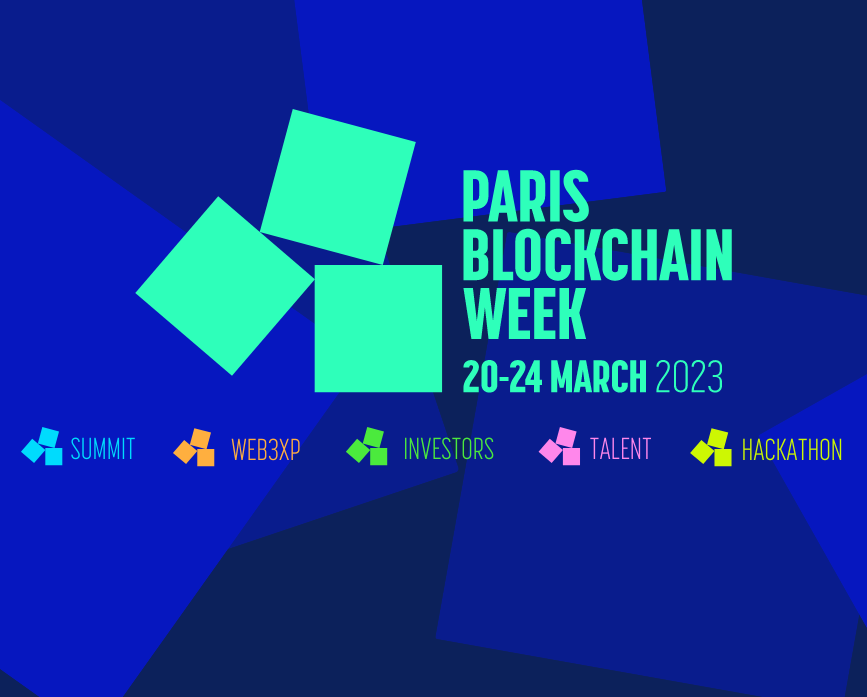 PARIS
BLOCKCHAIN
WEEK
20-24 MARCH 2023

SUMMIT WEB3XP INVESTORS TALENT HACKATHON